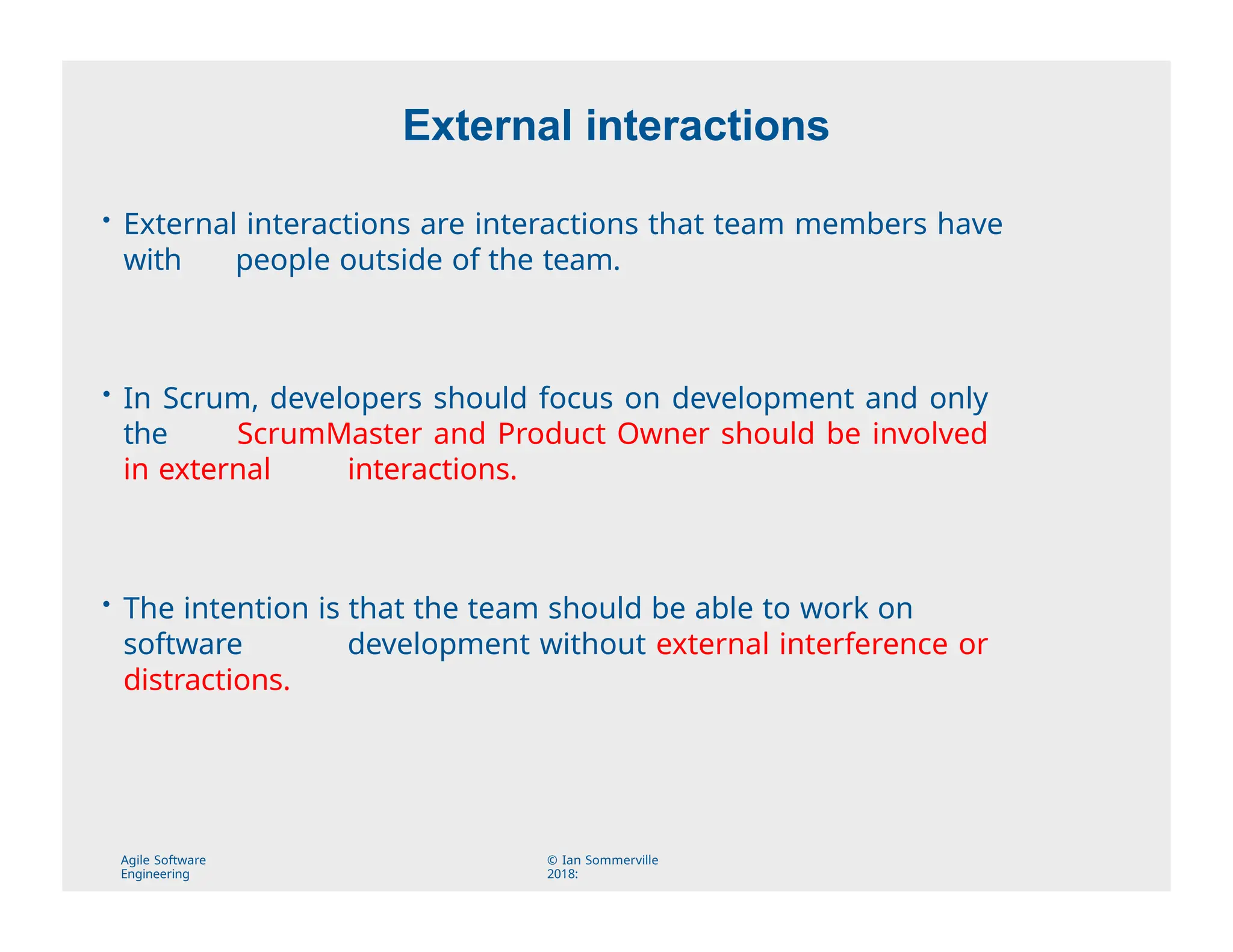 External interactions

• External interactions are interactions that team members have with people outside of the team.

• In Scrum, developers should focus on development and only the ScrumMaster and Product Owner should be involved in external interactions.

• The intention is that the team should be able to work on software development without external interference or distractions.

Agile Software Engineering

© Ian Sommerville 2018: